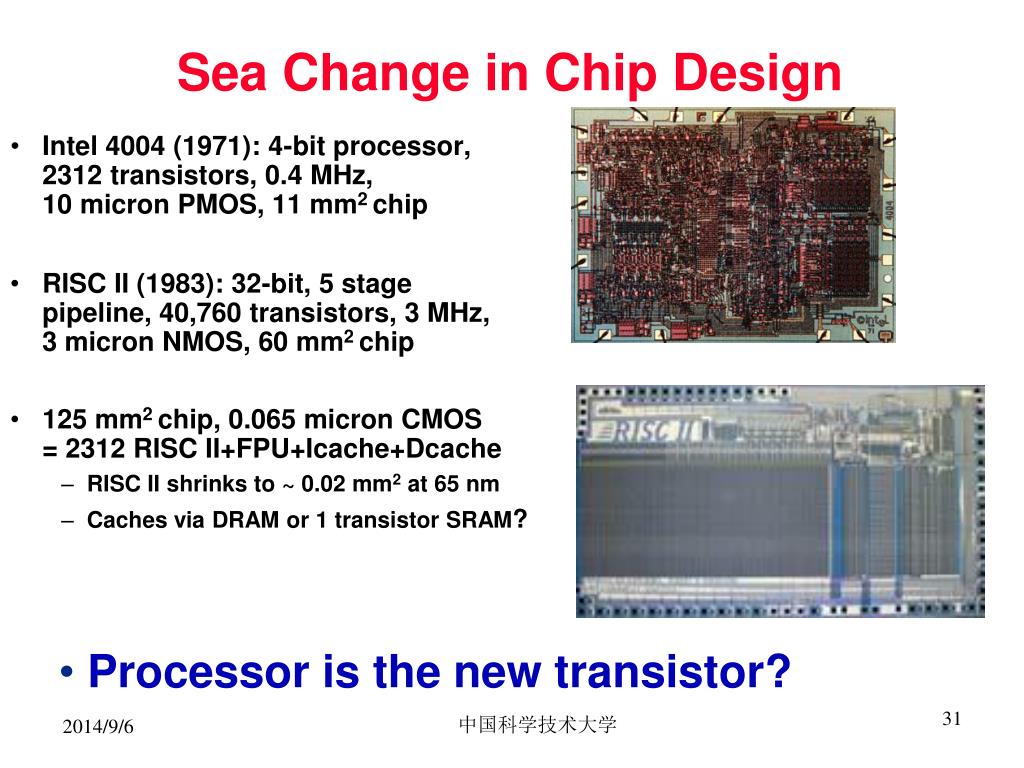 Sea Change in Chip Design

• Intel 4004 (1971): 4-bit processor, 2312 transistors, 0.4 MHz, 10 micron PMOS, 11 mm$^2$ chip

• RISC II (1983): 32-bit, 5 stage pipeline, 40,760 transistors, 3 MHz, 3 micron NMOS, 60 mm$^2$ chip

• 125 mm$^2$ chip, 0.065 micron CMOS = 2312 RISC II+FPU+Icache+Dcache
– RISC II shrinks to ~ 0.02 mm$^2$ at 65 nm
– Caches via DRAM or 1 transistor SRAM?

4004

intel

RISC II

• Processor is the new transistor?

2014/9/6

中国科学技术大学

31